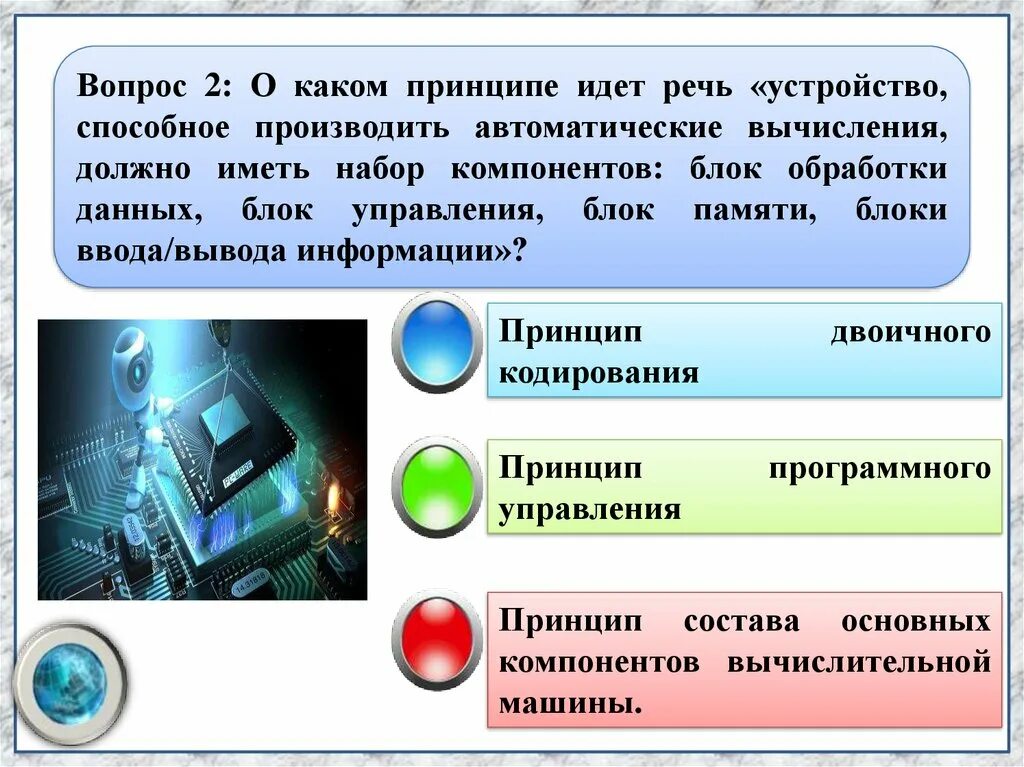 Вопрос 2: О каком принципе идет речь «устройство, способное производить автоматические вычисления, должно иметь набор компонентов: блок обработки данных, блок управления, блок памяти, блоки ввода/вывода информации»?

Принцип двоичного кодирования

Принцип программного управления

Принцип состава основных компонентов вычислительной машины.